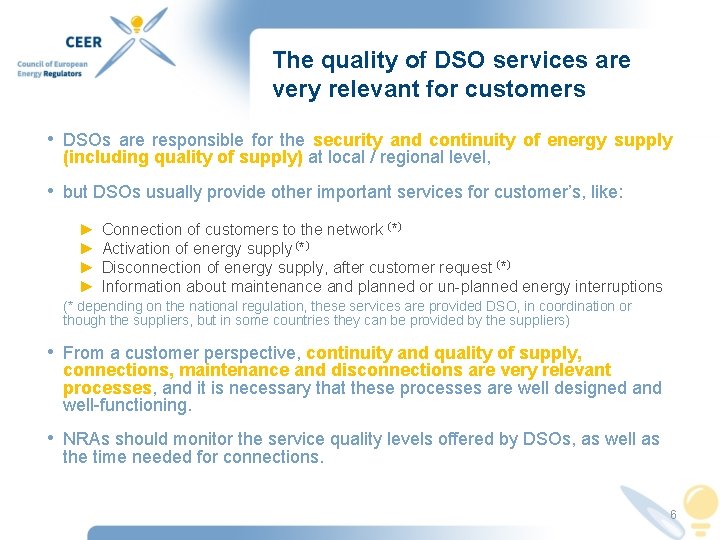 CEER
Council of European Energy Regulators

The quality of DSO services are very relevant for customers

• DSOs are responsible for the security and continuity of energy supply (including quality of supply) at local / regional level,

• but DSOs usually provide other important services for customer's, like:

► Connection of customers to the network (*)
► Activation of energy supply (*)
► Disconnection of energy supply, after customer request (*)
► Information about maintenance and planned or un-planned energy interruptions

(* depending on the national regulation, these services are provided DSO, in coordination or though the suppliers, but in some countries they can be provided by the suppliers)

• From a customer perspective, continuity and quality of supply, connections, maintenance and disconnections are very relevant processes, and it is necessary that these processes are well designed and well-functioning.

• NRAs should monitor the service quality levels offered by DSOs, as well as the time needed for connections.

6